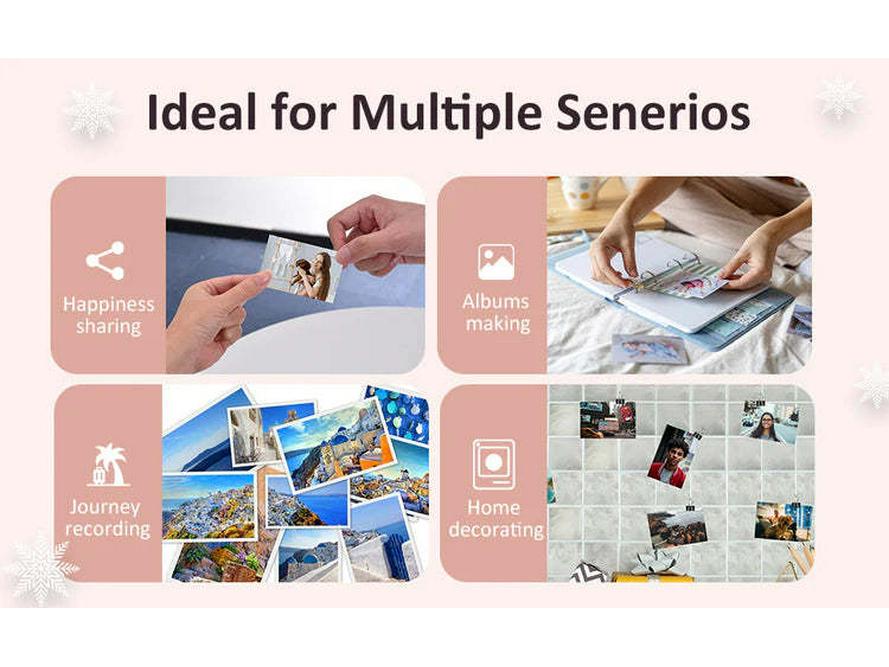 Ideal for Multiple Senerios

Happiness sharing

Albums making

Journey recording

Home decorating